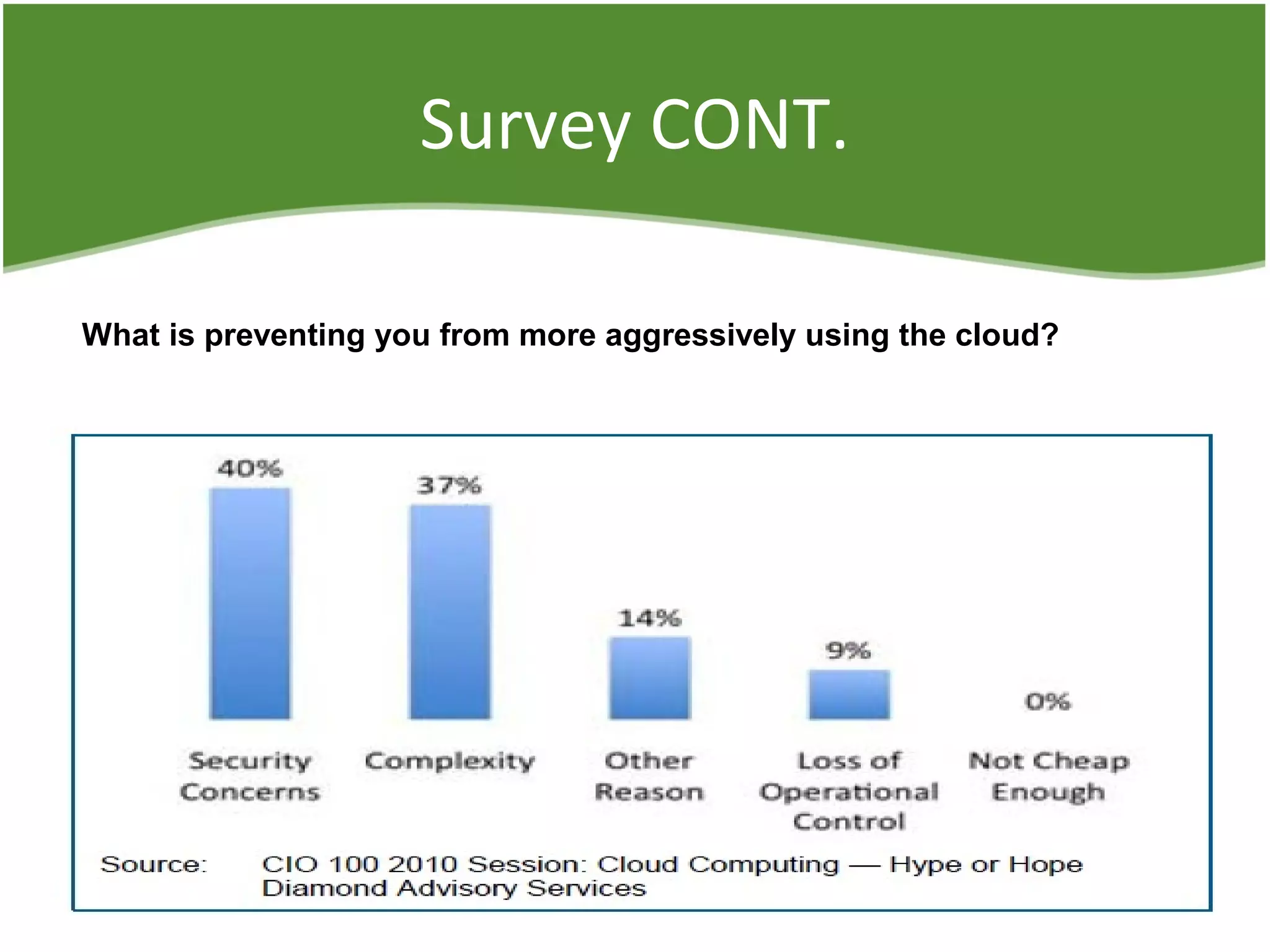 Survey CONT.

What is preventing you from more aggressively using the cloud?

40%
37%
14%
9%
0%

Security Concerns
Complexity
Other Reason
Loss of Operational Control
Not Cheap Enough

Source: CIO 100 2010 Session: Cloud Computing — Hype or Hope
Diamond Advisory Services